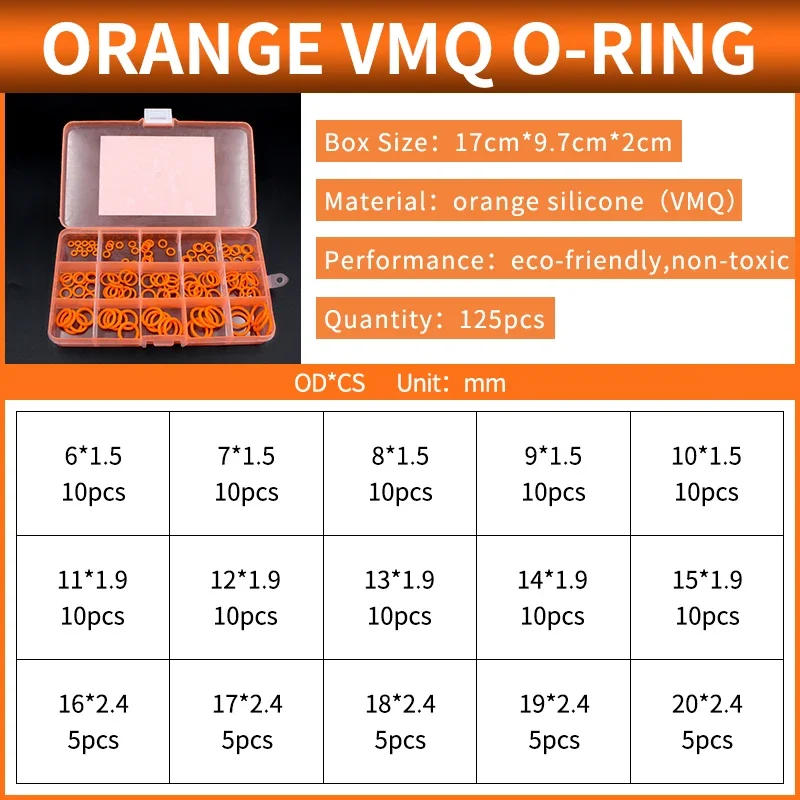 ORANGE VMQ O-RING

Box Size：17cm*9.7cm*2cm

Material：orange silicone（VMQ）

Performance：eco-friendly,non-toxic

Quantity：125pcs

OD*CS Unit：mm

| 6*1.5 10pcs | 7*1.5 10pcs | 8*1.5 10pcs | 9*1.5 10pcs | 10*1.5 10pcs |
|---|---|---|---|---|
| 11*1.9 10pcs | 12*1.9 10pcs | 13*1.9 10pcs | 14*1.9 10pcs | 15*1.9 10pcs |
| 16*2.4 5pcs | 17*2.4 5pcs | 18*2.4 5pcs | 19*2.4 5pcs | 20*2.4 5pcs |